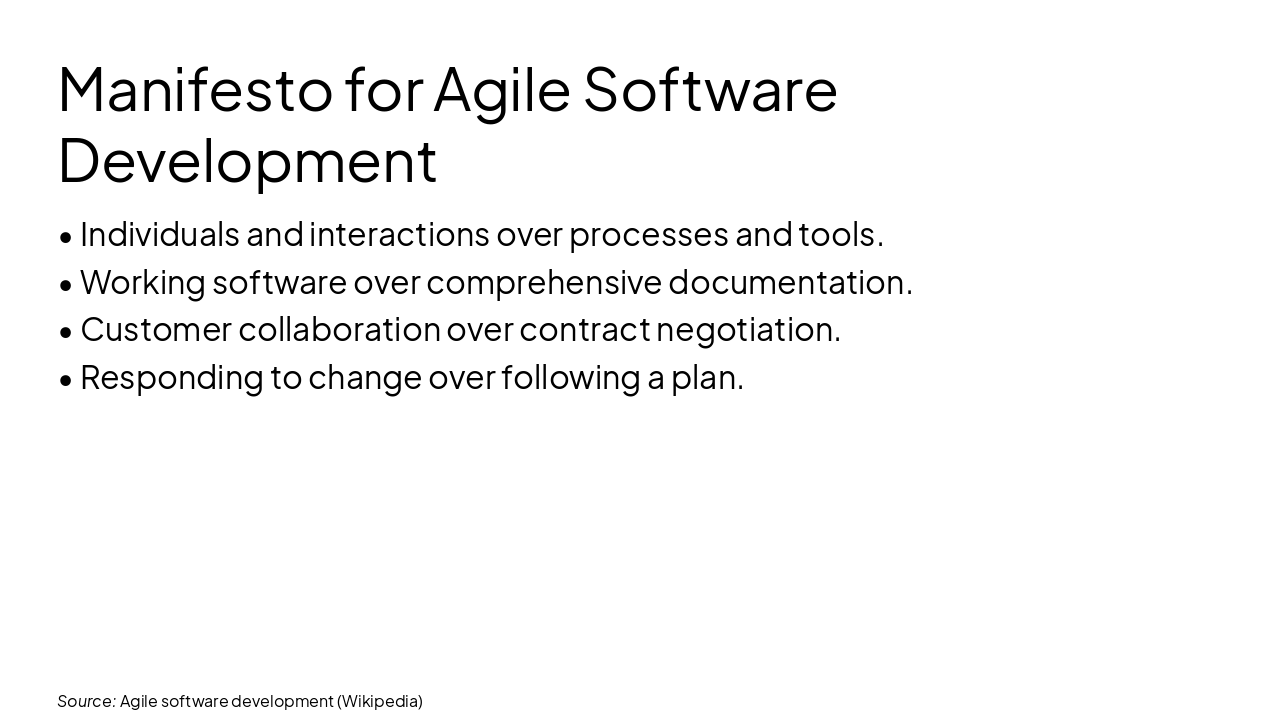 Manifesto for Agile Software Development

• Individuals and interactions over processes and tools.
• Working software over comprehensive documentation.
• Customer collaboration over contract negotiation.
• Responding to change over following a plan.

Source: Agile software development (Wikipedia)